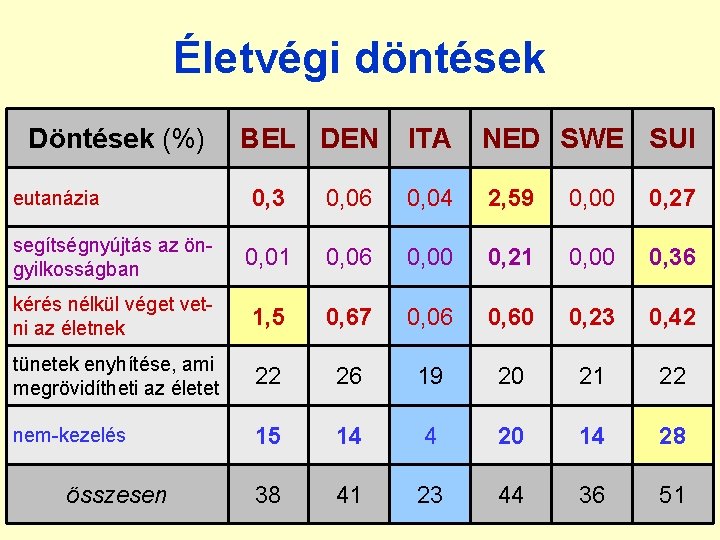 Életvégi döntések

| Döntések (%) | BEL | DEN | ITA | NED | SWE | SUI |
|---|---|---|---|---|---|---|
| eutanázia | 0,3 | 0,06 | 0,04 | 2,59 | 0,00 | 0,27 |
| segítségnyújtás az öngyilkosságban | 0,01 | 0,06 | 0,00 | 0,21 | 0,00 | 0,36 |
| kérés nélkül véget vetni az életnek | 1,5 | 0,67 | 0,06 | 0,60 | 0,23 | 0,42 |
| tünetek enyhítése, ami megrövidítheti az életet | 22 | 26 | 19 | 20 | 21 | 22 |
| nem-kezelés | 15 | 14 | 4 | 20 | 14 | 28 |
| összesen | 38 | 41 | 23 | 44 | 36 | 51 |